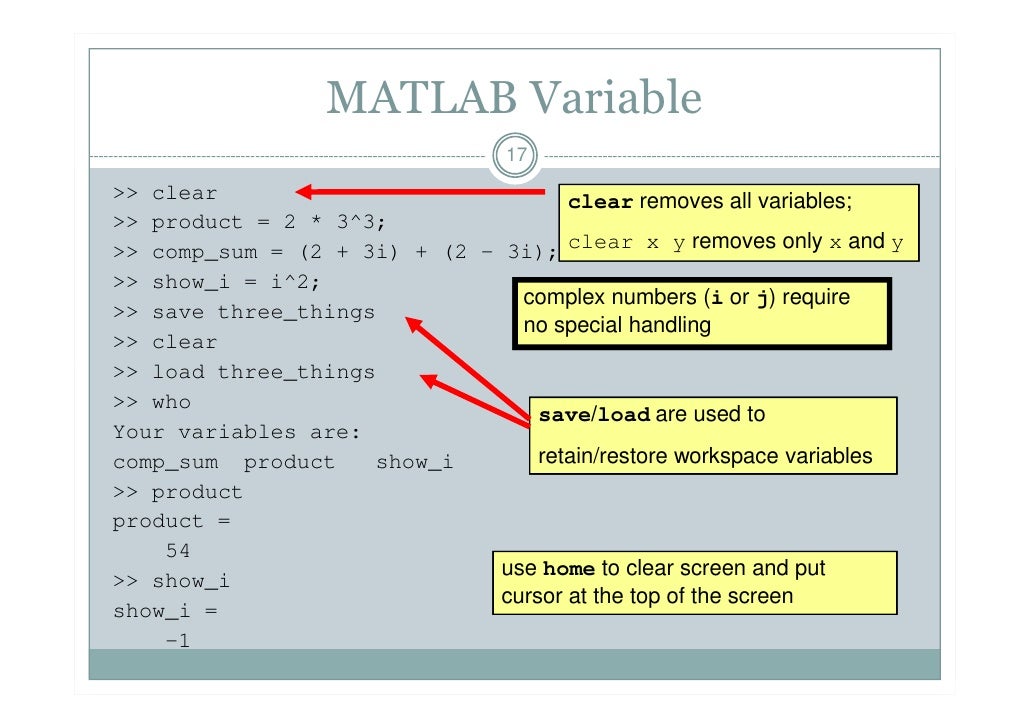 MATLAB Variable

17

>> clear
>> product = 2 * 3^3;
>> comp_sum = (2 + 3i) + (2 - 3i);
>> show_i = i^2;
>> save three_things
>> clear
>> load three_things
>> who
Your variables are:
comp_sum product show_i
>> product
product =
54
>> show_i
show_i =
-1

clear removes all variables;
clear x y removes only x and y

complex numbers (i or j) require no special handling

save/load are used to
retain/restore workspace variables

use home to clear screen and put cursor at the top of the screen